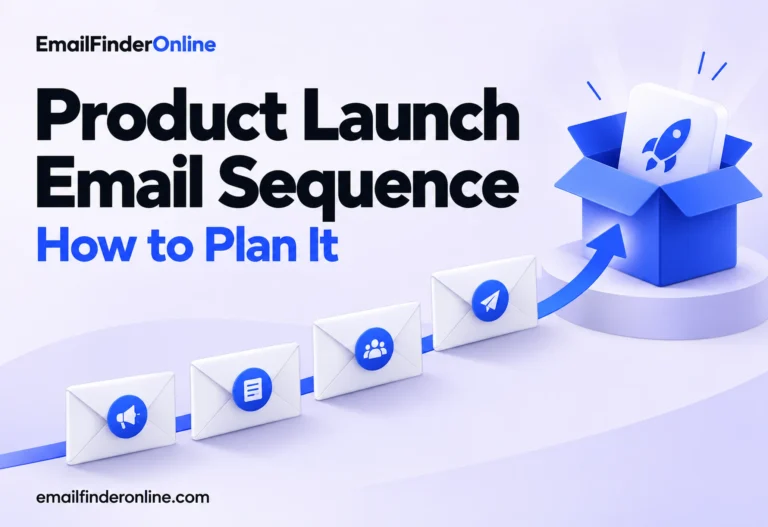 EmailFinderOnline

Product Launch Email Sequence

How to Plan It

emailfinderonline.com